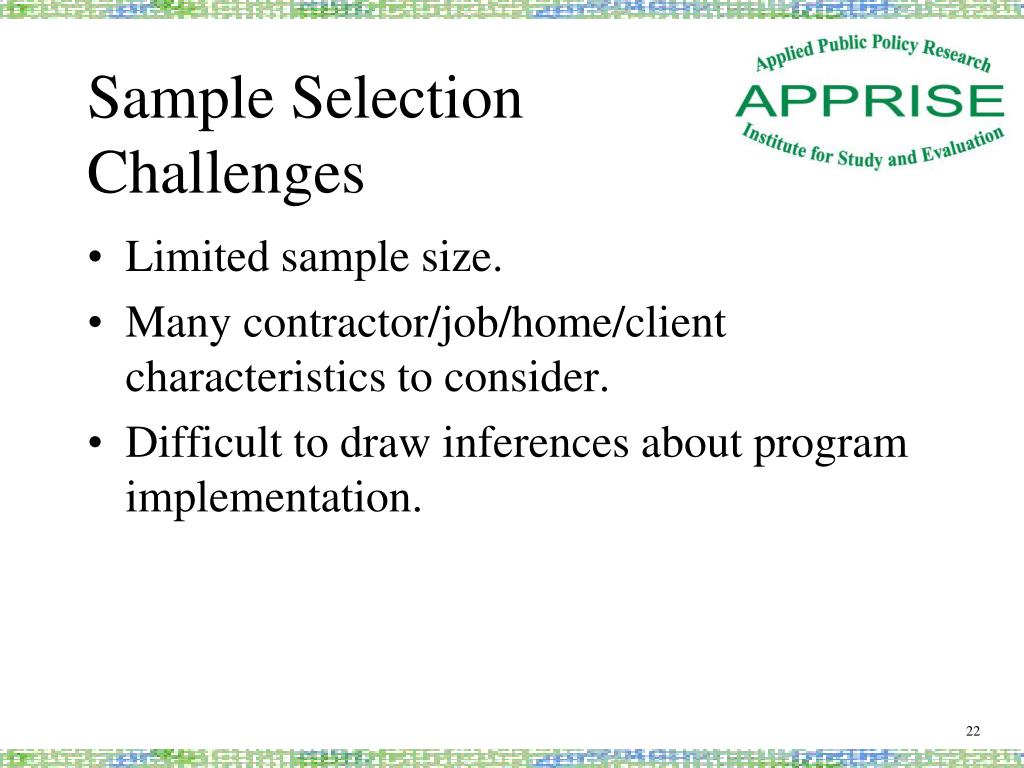 Sample Selection Challenges

Applied Public Policy Research
APPRISE
Institute for Study and Evaluation

• Limited sample size.
• Many contractor/job/home/client characteristics to consider.
• Difficult to draw inferences about program implementation.

22